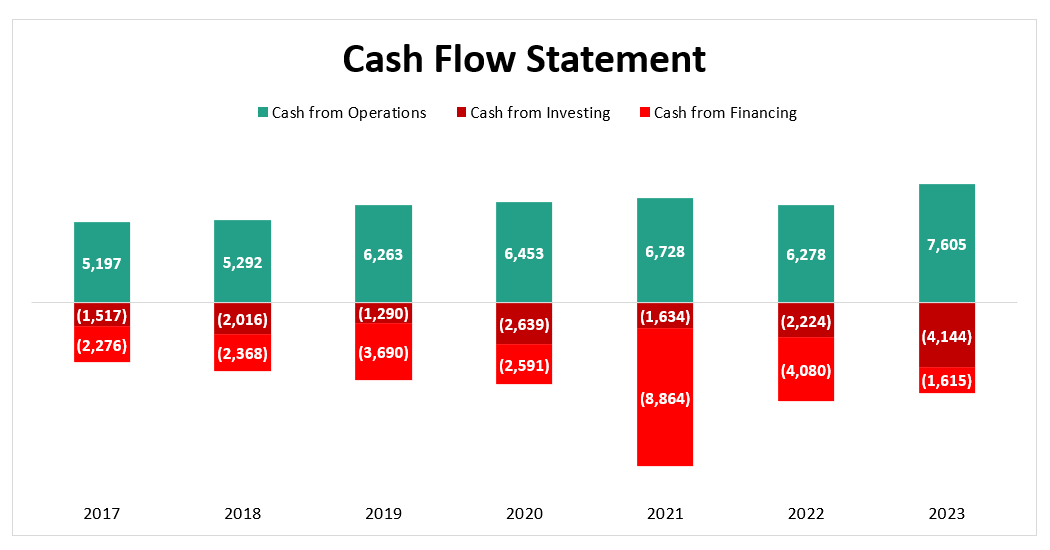 Cash Flow Statement

Cash from Operations
Cash from Investing
Cash from Financing

5,197
(1,517)
(2,276)
5,292
(2,016)
(2,368)
6,263
(1,290)
(3,690)
6,453
(2,639)
(2,591)
6,728
(1,634)
(8,864)
6,278
(2,224)
(4,080)
7,605
(4,144)
(1,615)

2017
2018
2019
2020
2021
2022
2023